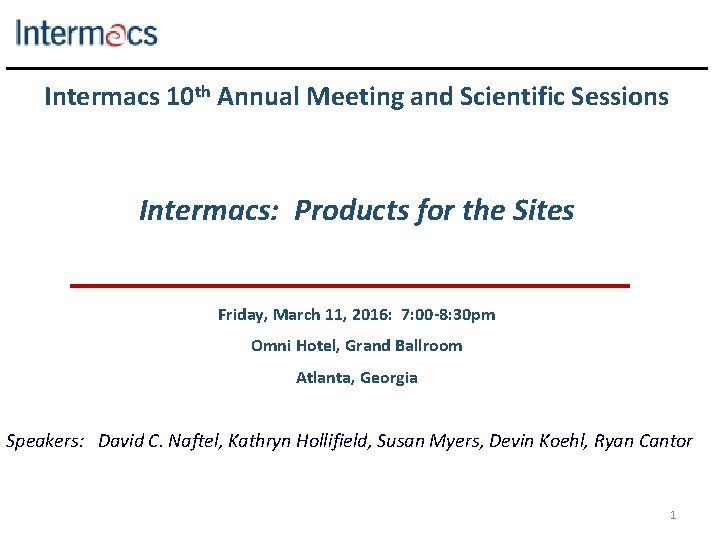 Intermacs

Intermacs 10$^{th}$ Annual Meeting and Scientific Sessions

Intermacs: Products for the Sites

Friday, March 11, 2016: 7:00-8:30pm

Omni Hotel, Grand Ballroom

Atlanta, Georgia

Speakers: David C. Naftel, Kathryn Hollifield, Susan Myers, Devin Koehl, Ryan Cantor

1